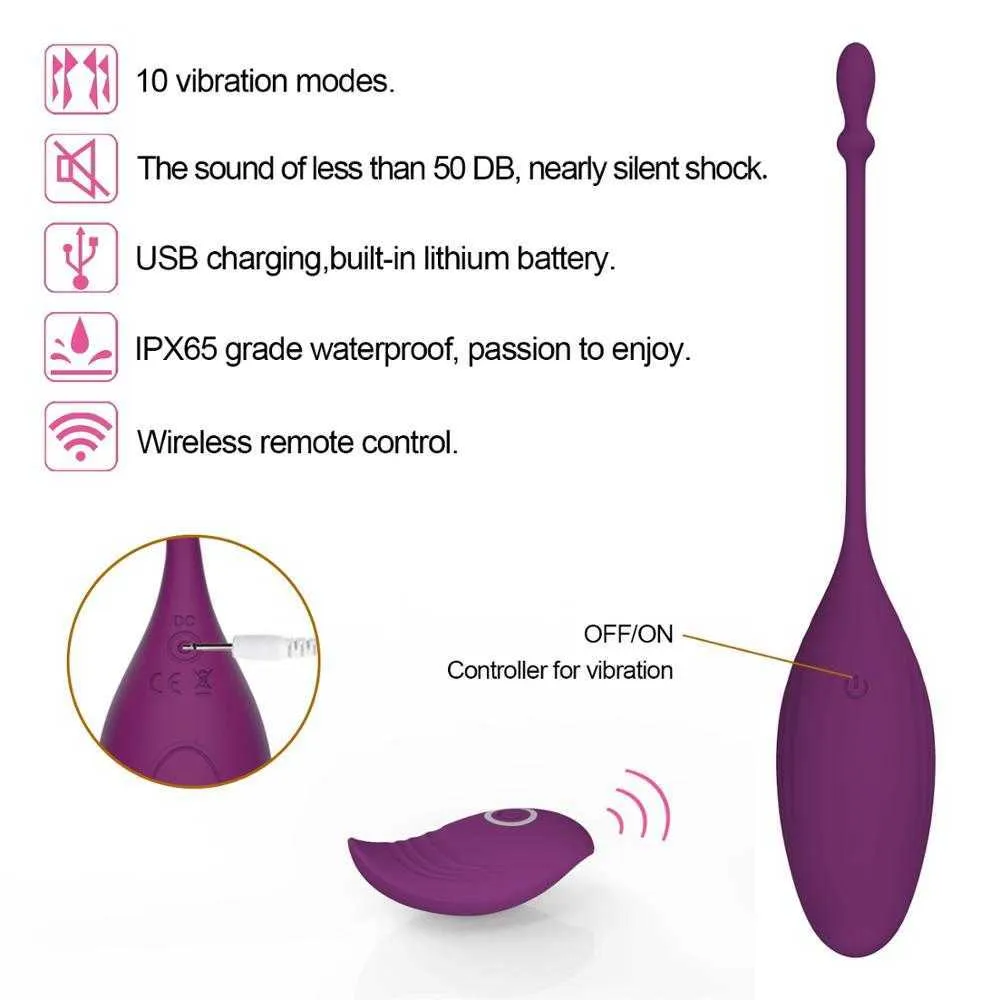 10 vibration modes.

The sound of less than 50 DB, nearly silent shock.

USB charging,built-in lithium battery.

IPX65 grade waterproof, passion to enjoy.

Wireless remote control.

DC

CE

OFF/ON
Controller for vibration